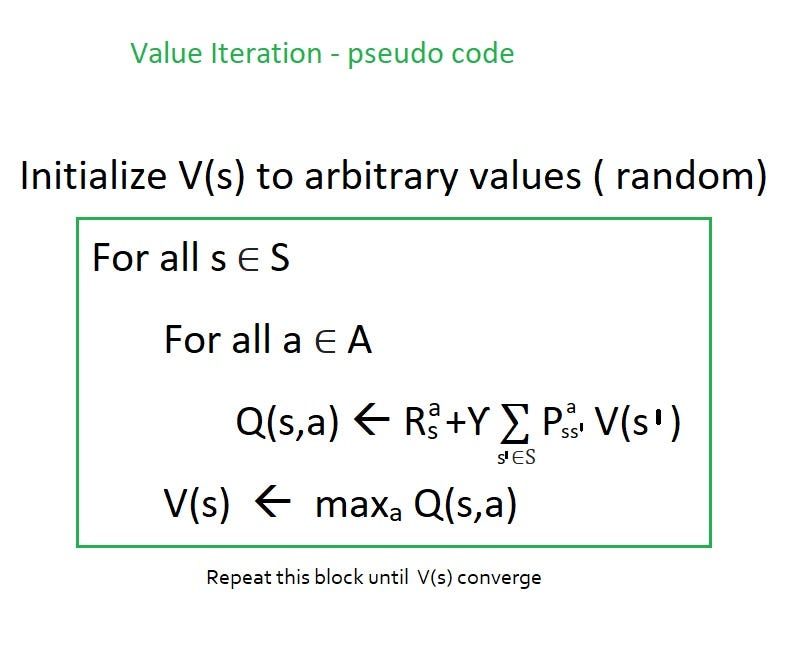 Value Iteration - pseudo code

Initialize V(s) to arbitrary values ( random)

For all $s \in S$

For all $a \in A$

$Q(s,a) \leftarrow R_s^a + Y \sum_{s' \in S} P_{ss'}^a V(s')$

$V(s) \leftarrow \max_a Q(s,a)$

Repeat this block until V(s) converge